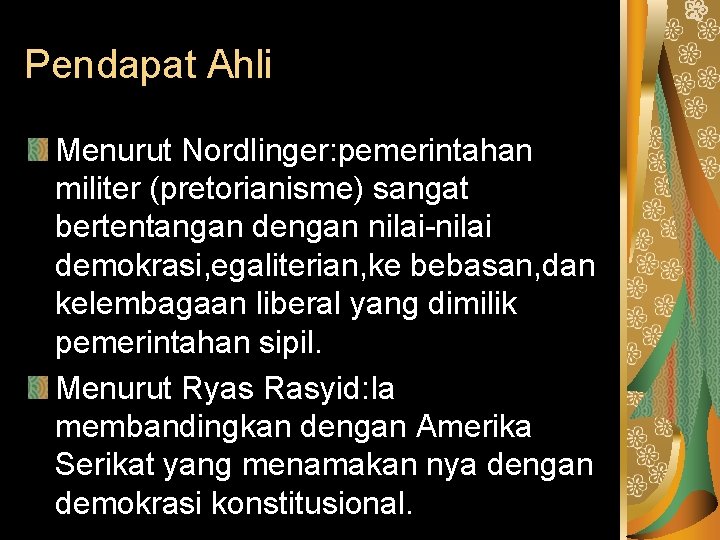 Pendapat Ahli

Menurut Nordlinger:pemerintahan militer (pretorianisme) sangat bertentangan dengan nilai-nilai demokrasi,egaliterian,ke bebasan,dan kelembagaan liberal yang dimilik pemerintahan sipil.

Menurut Ryas Rasyid:Ia membandingkan dengan Amerika Serikat yang menamakan nya dengan demokrasi konstitusional.